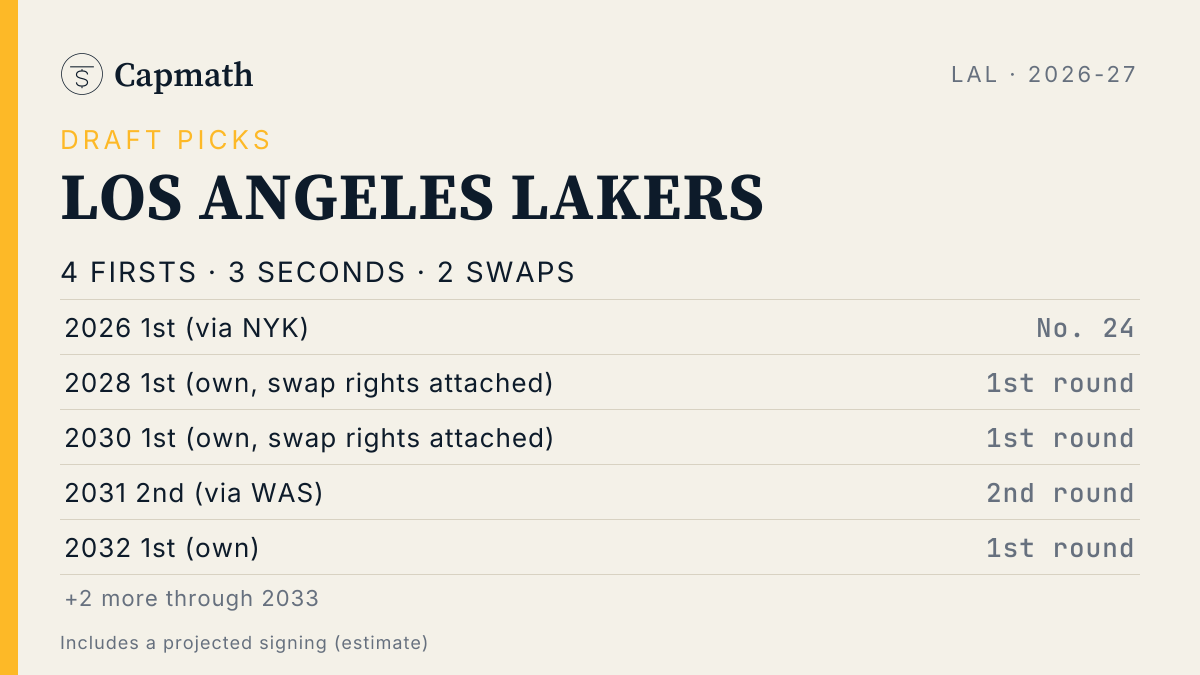 Capmath

LAL · 2026-27

DRAFT PICKS

LOS ANGELES LAKERS

4 FIRSTS · 3 SECONDS · 2 SWAPS

| | |
|---|---|
| 2026 1st (via NYK) | No. 24 |
| 2028 1st (own, swap rights attached) | 1st round |
| 2030 1st (own, swap rights attached) | 1st round |
| 2031 2nd (via WAS) | 2nd round |
| 2032 1st (own) | 1st round |

+2 more through 2033

Includes a projected signing (estimate)